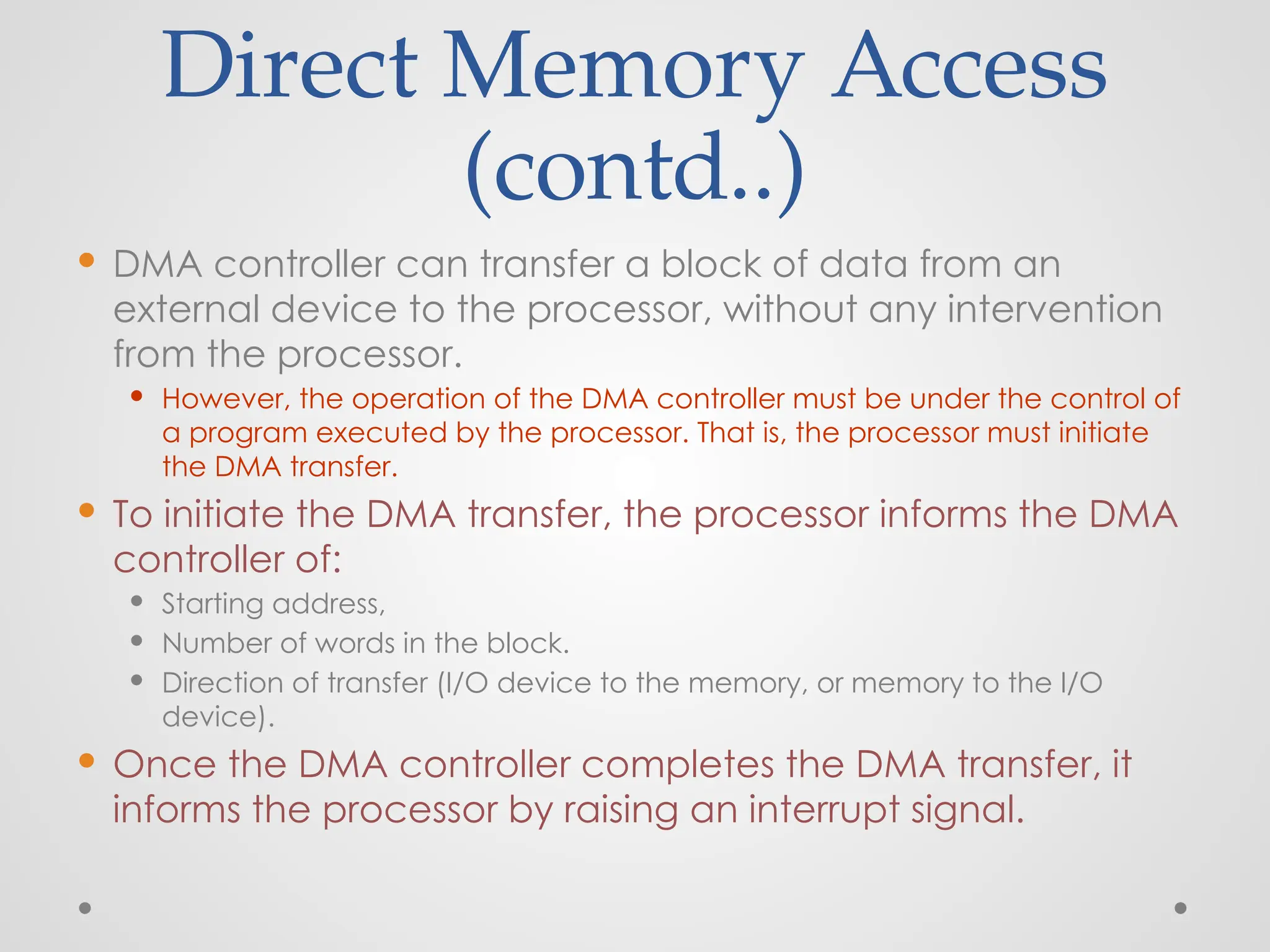 Direct Memory Access (contd..)

• DMA controller can transfer a block of data from an external device to the processor, without any intervention from the processor.
  • However, the operation of the DMA controller must be under the control of a program executed by the processor. That is, the processor must initiate the DMA transfer.
• To initiate the DMA transfer, the processor informs the DMA controller of:
  • Starting address,
  • Number of words in the block.
  • Direction of transfer (I/O device to the memory, or memory to the I/O device).
• Once the DMA controller completes the DMA transfer, it informs the processor by raising an interrupt signal.